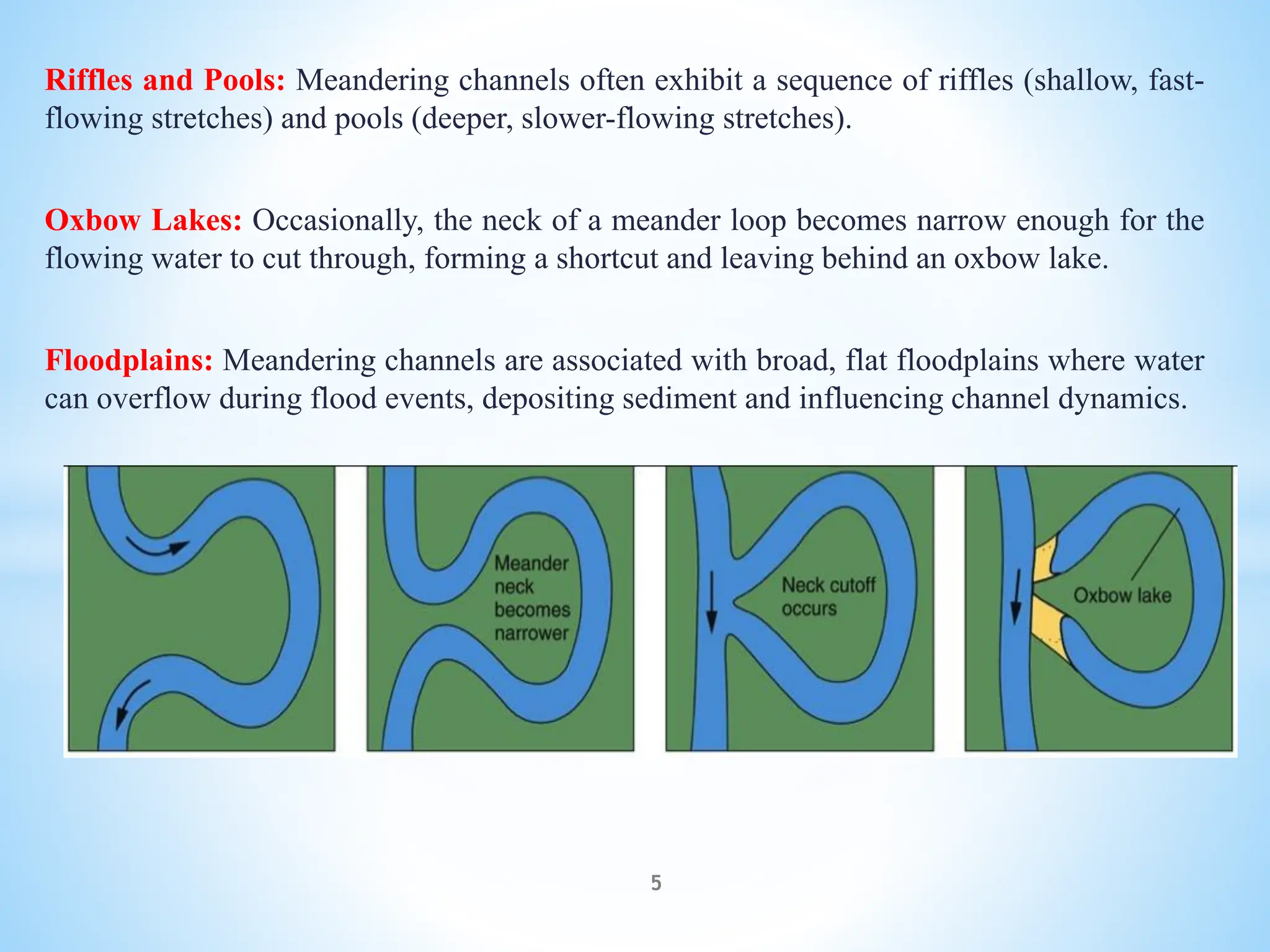 Riffles and Pools: Meandering channels often exhibit a sequence of riffles (shallow, fast-flowing stretches) and pools (deeper, slower-flowing stretches).

Oxbow Lakes: Occasionally, the neck of a meander loop becomes narrow enough for the flowing water to cut through, forming a shortcut and leaving behind an oxbow lake.

Floodplains: Meandering channels are associated with broad, flat floodplains where water can overflow during flood events, depositing sediment and influencing channel dynamics.

Meander neck becomes narrower

Neck cutoff occurs

Oxbow lake

5